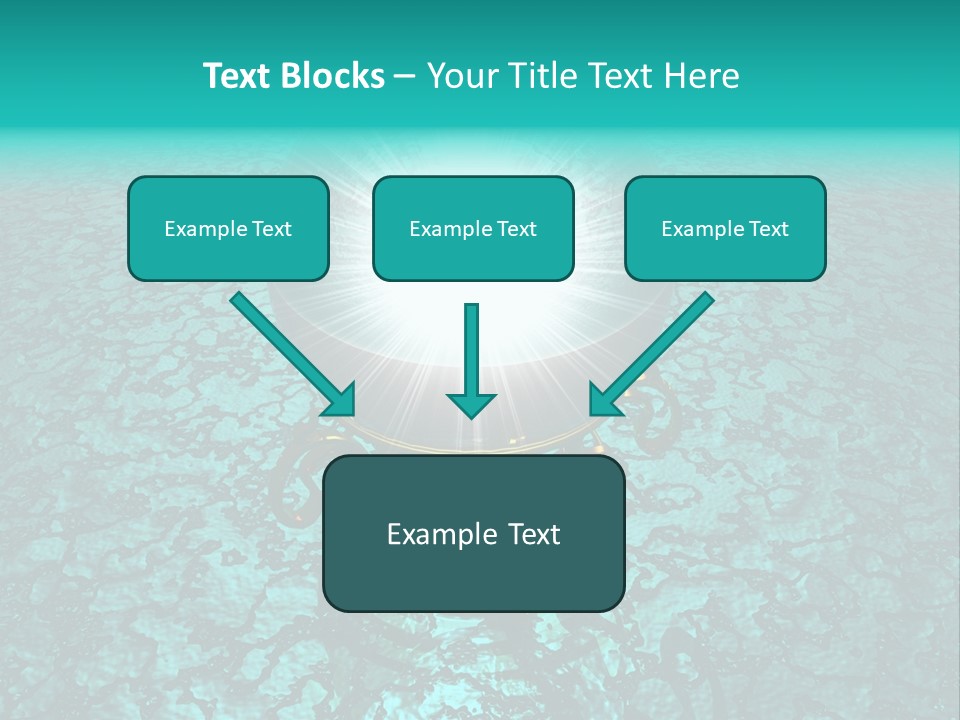 Text Blocks – Your Title Text Here

Example Text

Example Text

Example Text

Example Text